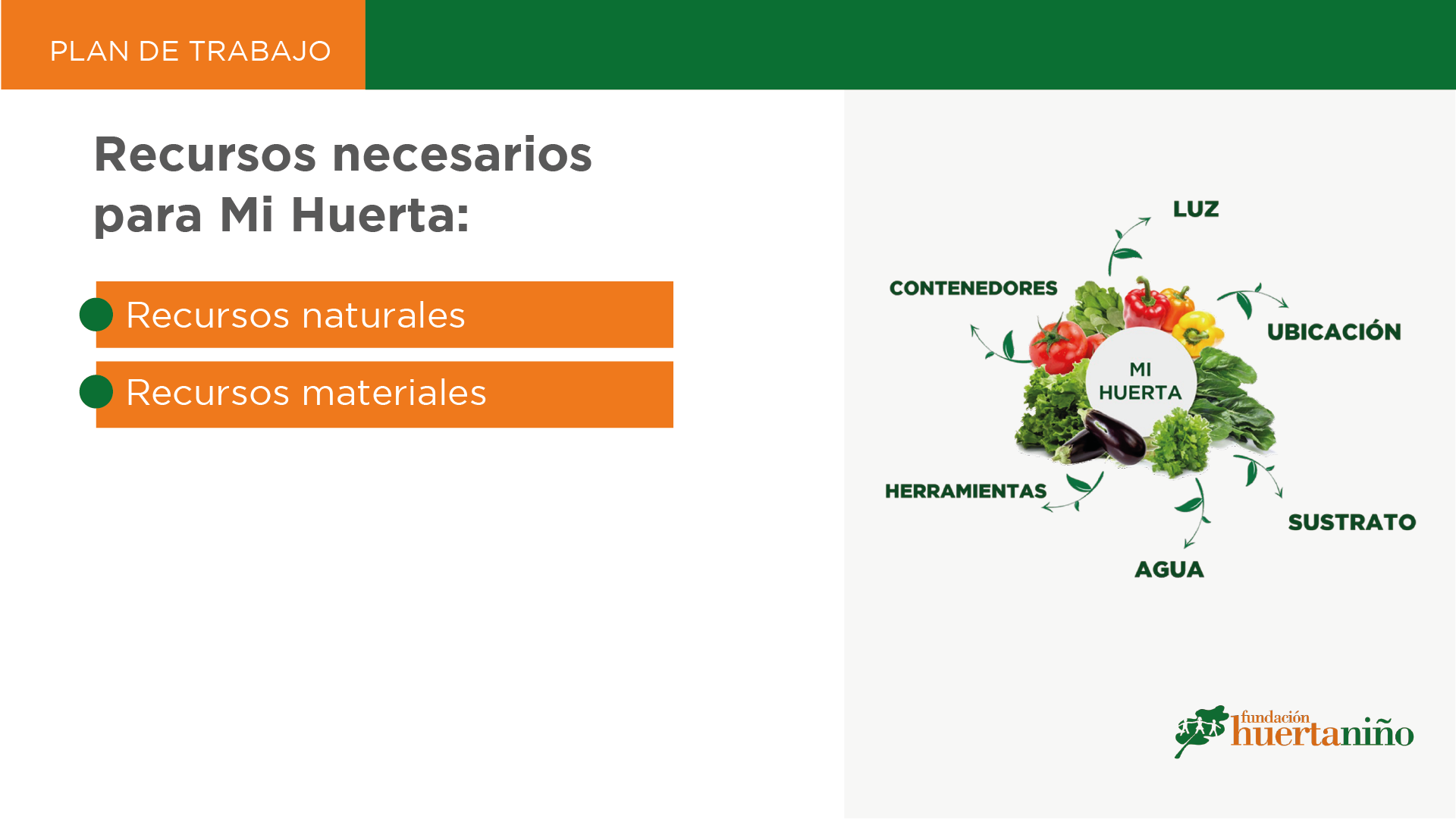 PLAN DE TRABAJO

Recursos necesarios para Mi Huerta:

Recursos naturales

Recursos materiales

LUZ

CONTENEDORES

UBICACIÓN

MI HUERTA

HERRAMIENTAS

SUSTRATO

AGUA

fundación huertaniño